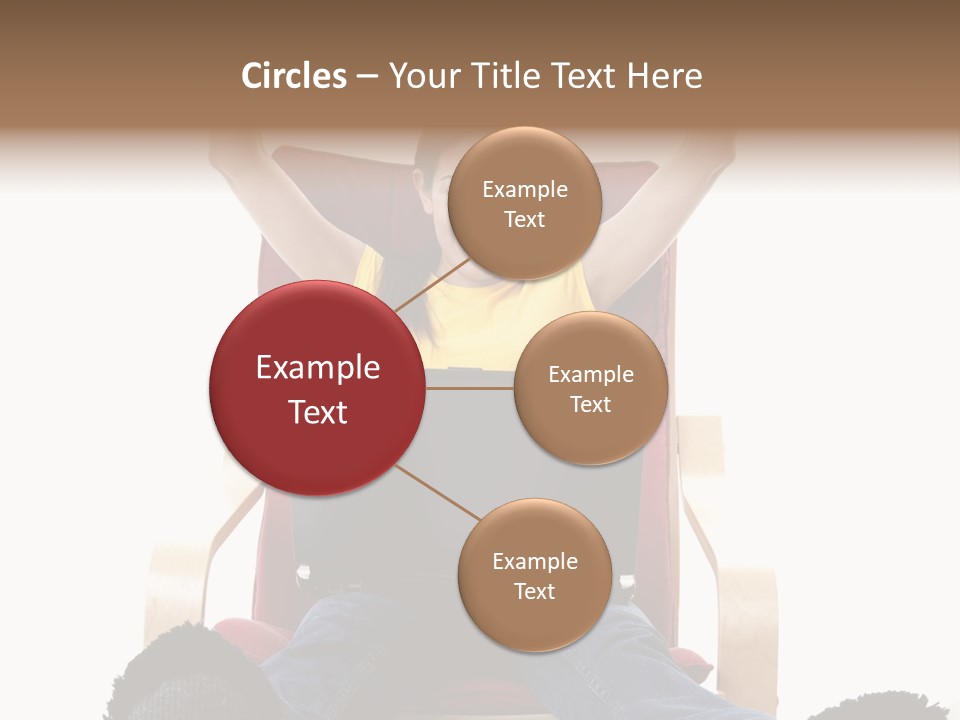 Circles – Your Title Text Here

Example Text

Example Text

Example Text

Example Text